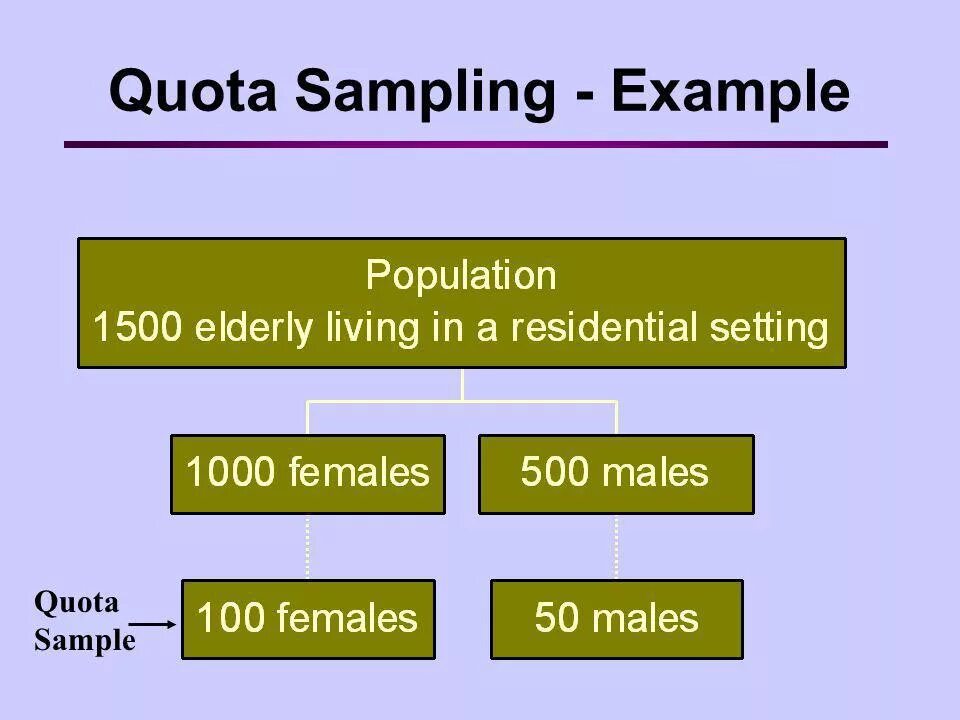 Quota Sampling - Example

Population
1500 elderly living in a residential setting

1000 females

500 males

Quota Sample

100 females

50 males